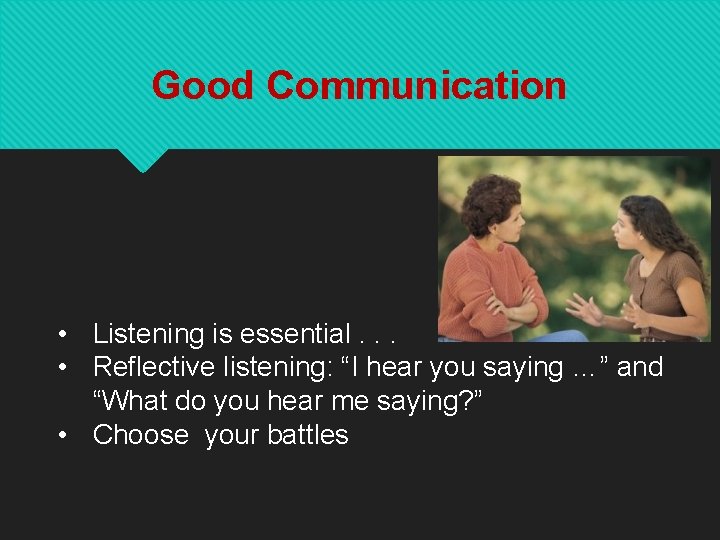 Good Communication

• Listening is essential . . .
• Reflective listening: “I hear you saying ...” and “What do you hear me saying?”
• Choose your battles